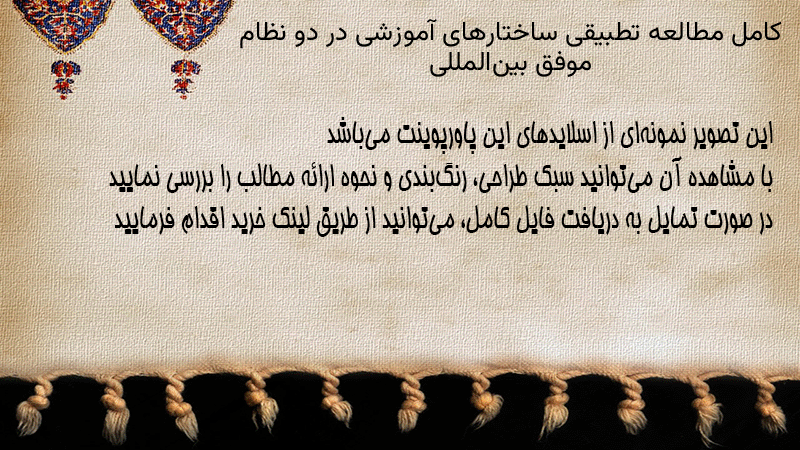 کامل مطالعه تطبیقی ساختارهای آموزشی در دو نظام موفق بین‌المللی

این تصویر نمونه‌ای از اسلایدهای این پاورپوینت می‌باشد
با مشاهده آن می‌توانید سبک طراحی، رنگ‌بندی و نحوه ارائه مطالب را بررسی نمایید
در صورت تمایل به دریافت فایل کامل، می‌توانید از طریق لینک خرید اقدام فرمایید